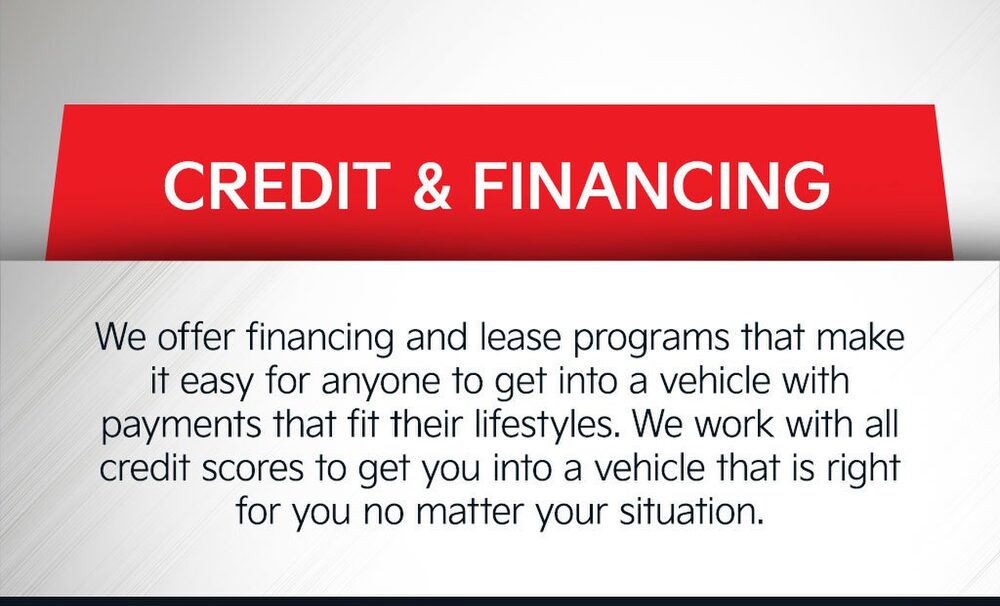 CREDIT & FINANCING

We offer financing and lease programs that make it easy for anyone to get into a vehicle with payments that fit their lifestyles. We work with all credit scores to get you into a vehicle that is right for you no matter your situation.